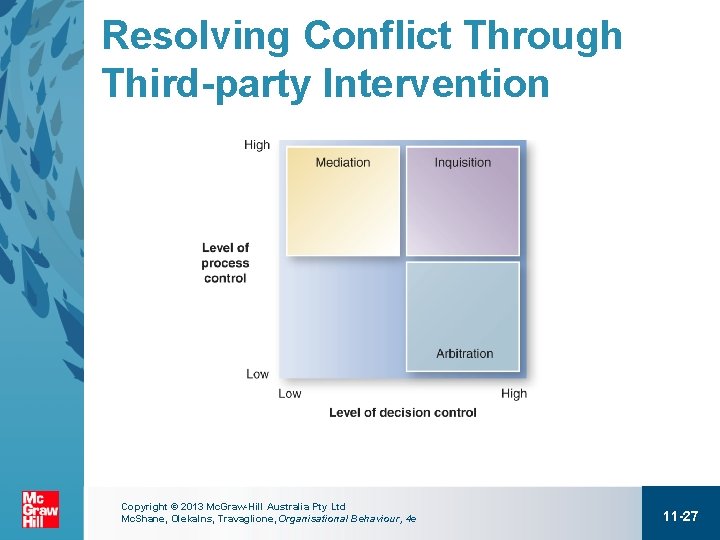 Resolving Conflict Through Third-party Intervention

High

Mediation

Inquisition

Level of process control

Arbitration

Low

Low

High

Level of decision control

Mc Graw Hill

Copyright © 2013 McGraw-Hill Australia Pty Ltd
McShane, Olekalns, Travaglione, Organisational Behaviour, 4e

11-27